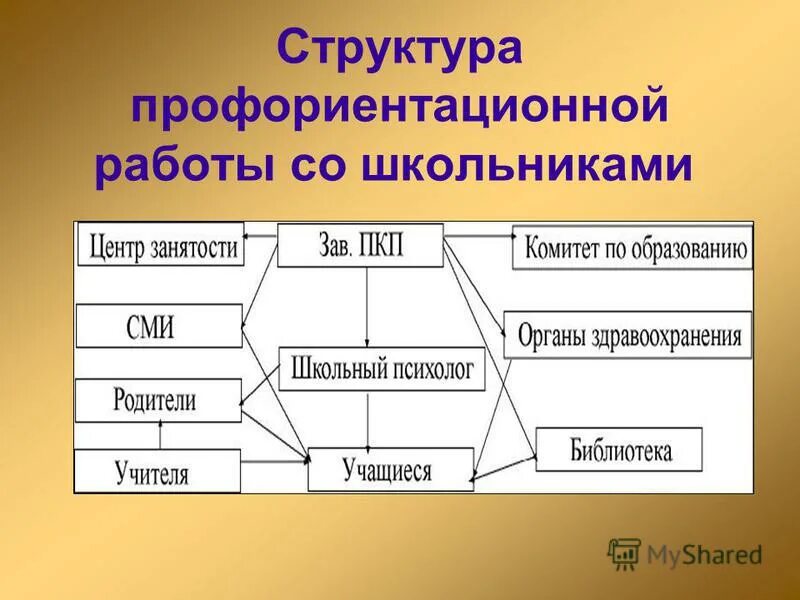 Структура профориентационной работы со школьниками

Центр занятости
Зав. ПКП
Комитет по образованию
СМИ
Органы здравоохранения
Школьный психолог
Родители
Библиотека
Учителя
Учащиеся

MyShared